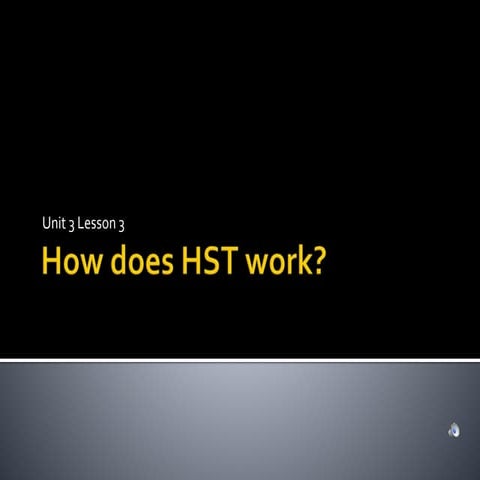 Unit 3 Lesson 3

How does HST work?